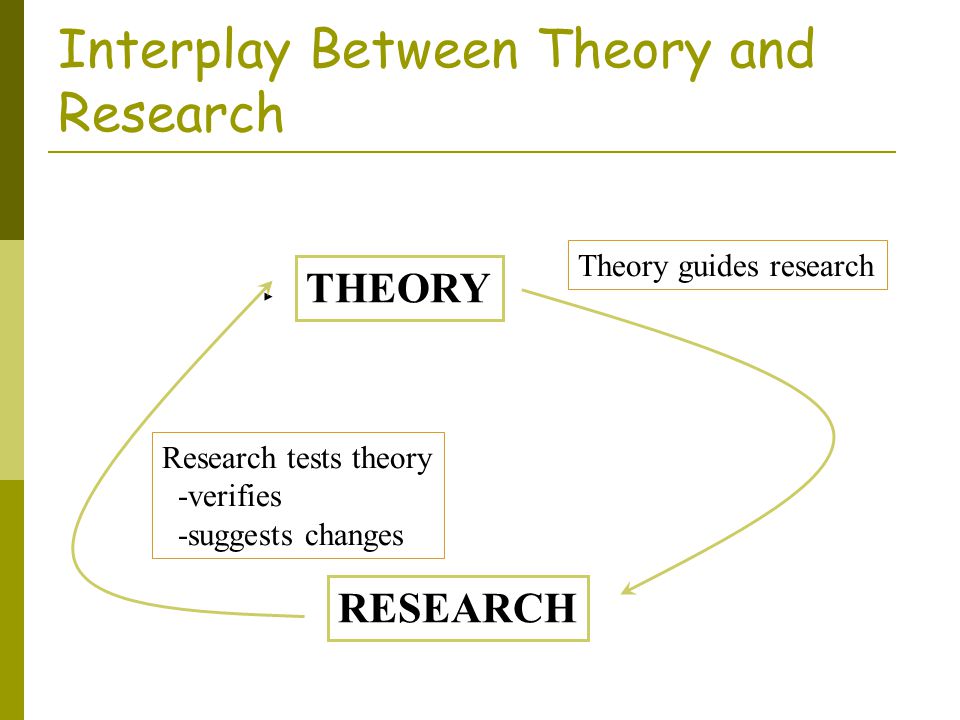 Interplay Between Theory and Research

THEORY

Theory guides research

Research tests theory
-verifies
-suggests changes

RESEARCH